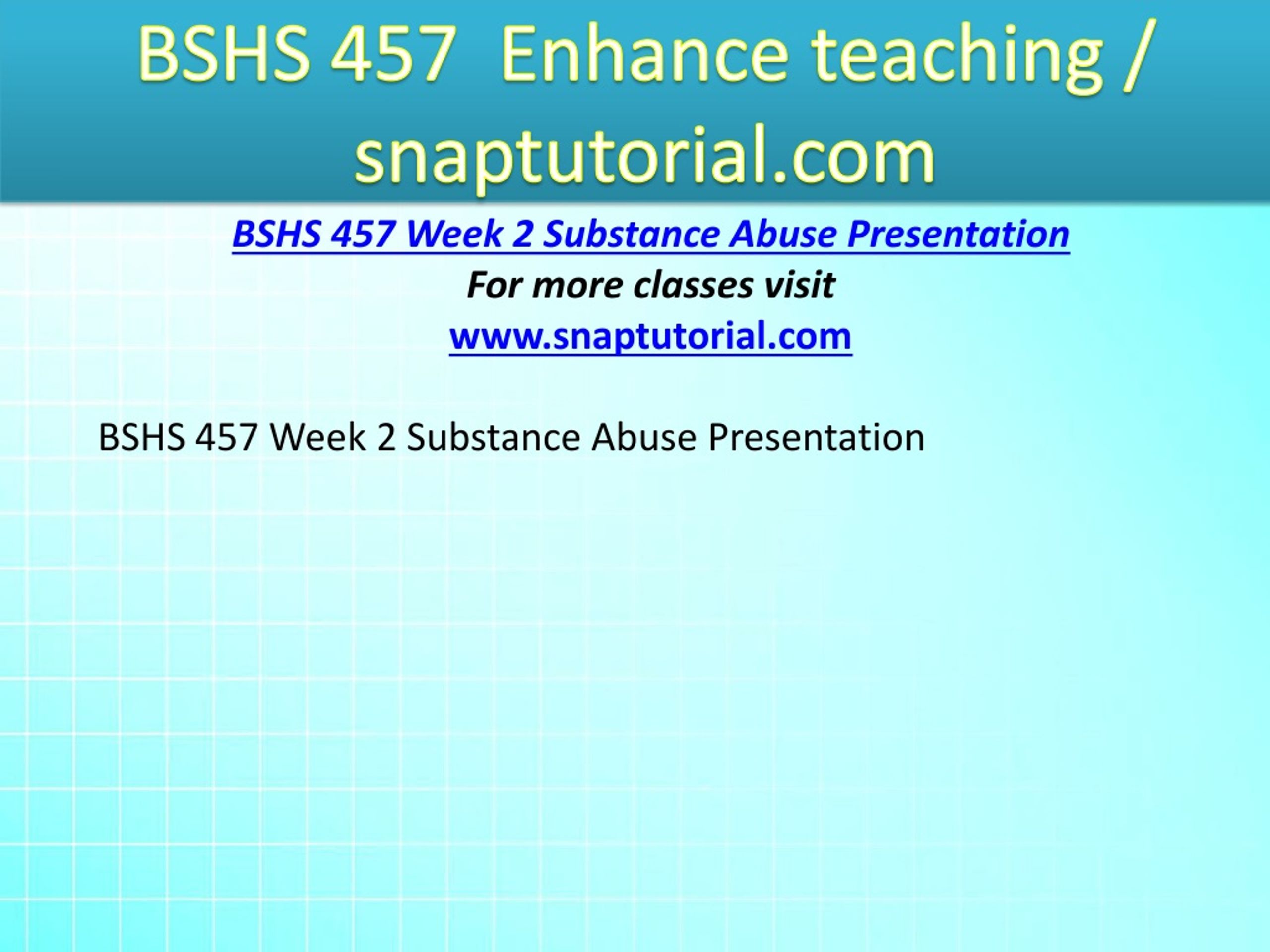 BSHS 457 Enhance teaching / snaptutorial.com

BSHS 457 Week 2 Substance Abuse Presentation
For more classes visit
www.snaptutorial.com

BSHS 457 Week 2 Substance Abuse Presentation